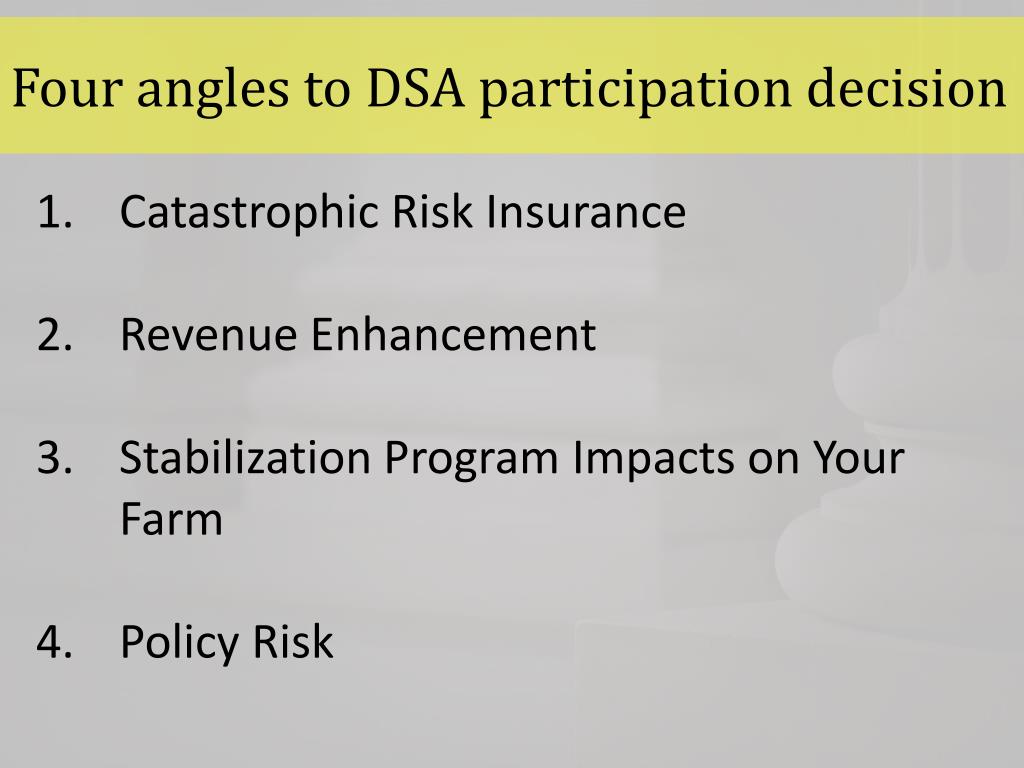 Four angles to DSA participation decision

1. Catastrophic Risk Insurance

2. Revenue Enhancement

3. Stabilization Program Impacts on Your Farm

4. Policy Risk